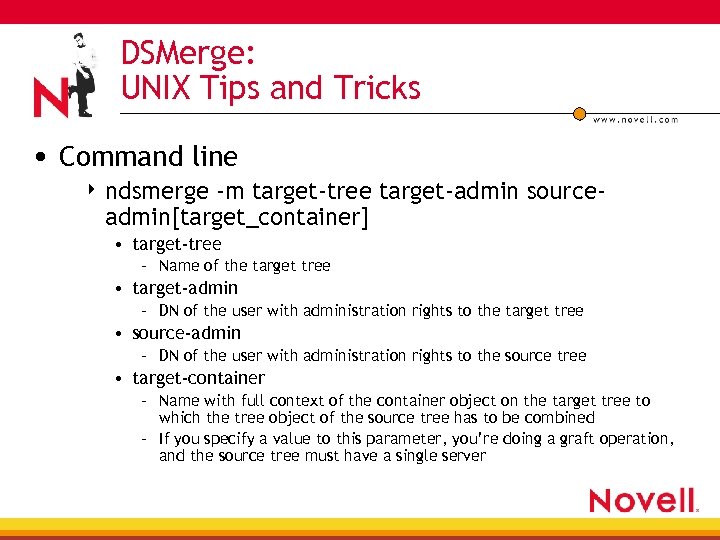 N

DSMerge:
UNIX Tips and Tricks

www.novell.com

• Command line
 ‣ ndsmerge -m target-tree target-admin source-admin[target_container]
  • target-tree
   – Name of the target tree
  • target-admin
   – DN of the user with administration rights to the target tree
  • source-admin
   – DN of the user with administration rights to the source tree
  • target-container
   – Name with full context of the container object on the target tree to which the tree object of the source tree has to be combined
   – If you specify a value to this parameter, you're doing a graft operation, and the source tree must have a single server

Novell.